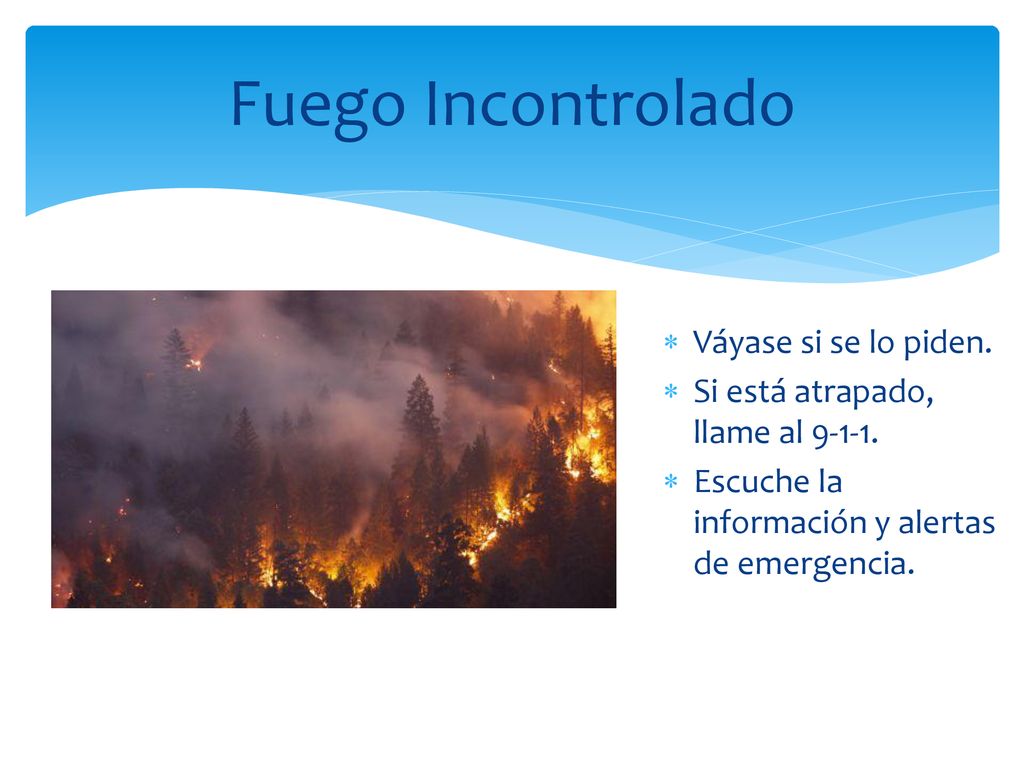 Fuego Incontrolado

* Váyase si se lo piden.
* Si está atrapado, llame al 9-1-1.
* Escuche la información y alertas de emergencia.